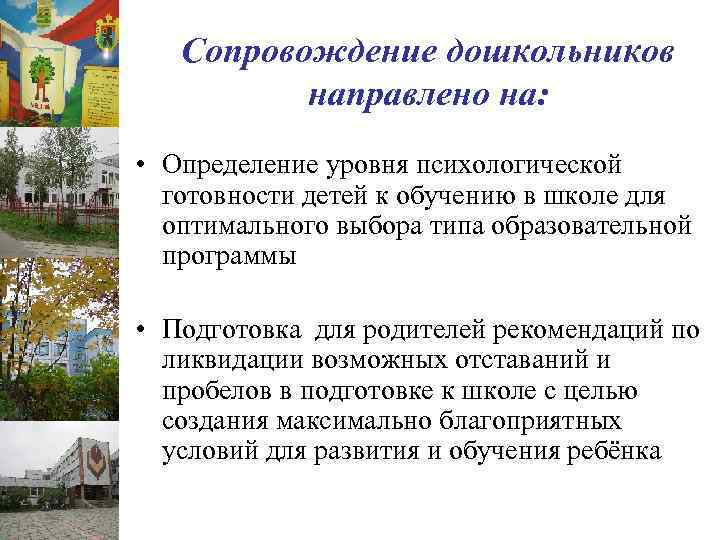 Сопровождение дошкольников направлено на:

• Определение уровня психологической готовности детей к обучению в школе для оптимального выбора типа образовательной программы

• Подготовка для родителей рекомендаций по ликвидации возможных отставаний и пробелов в подготовке к школе с целью создания максимально благоприятных условий для развития и обучения ребёнка